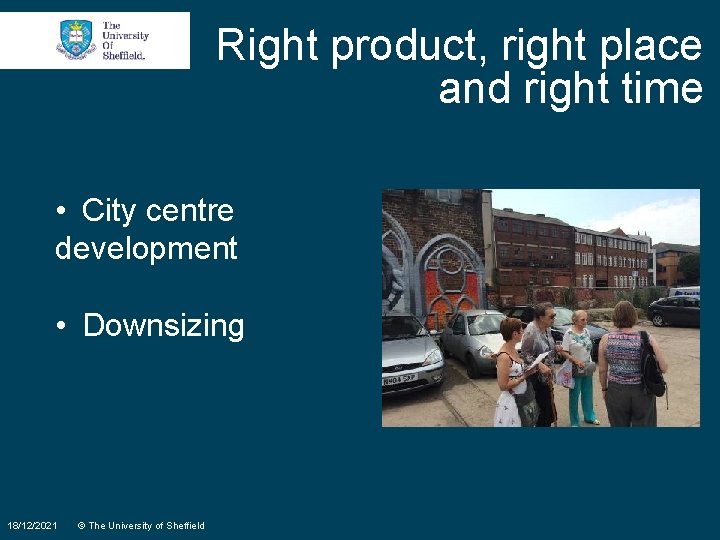 The University Of Sheffield.

Right product, right place and right time

• City centre development

• Downsizing

18/12/2021 © The University of Sheffield